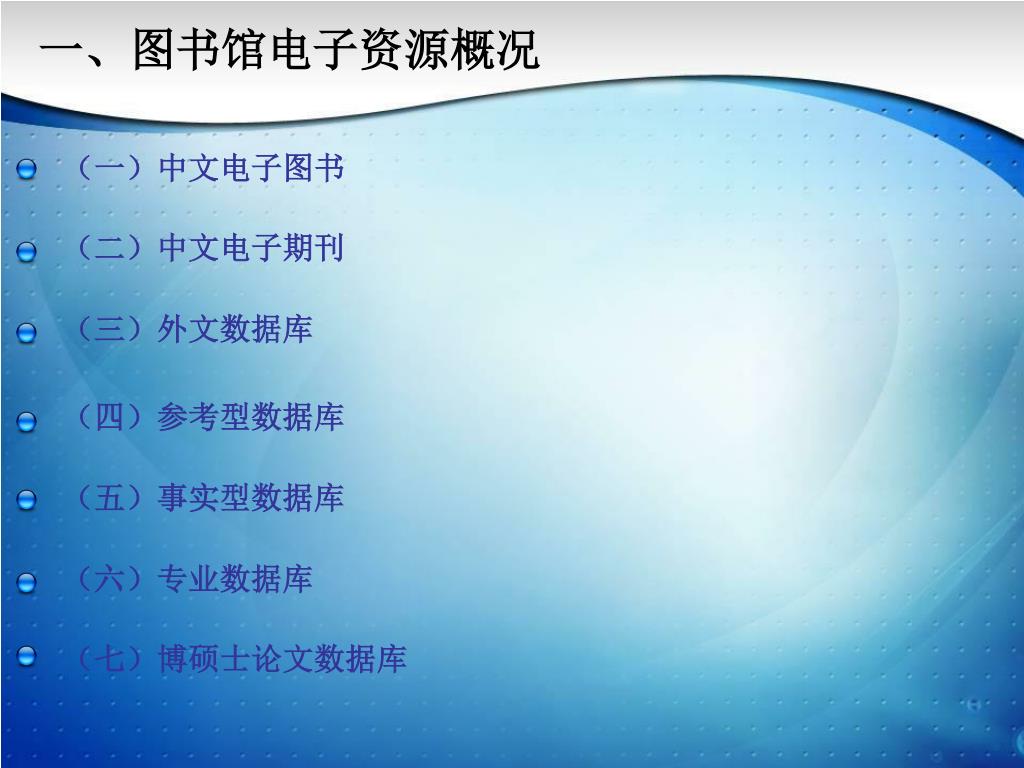 一、图书馆电子资源概况

（一）中文电子图书

（二）中文电子期刊

（三）外文数据库

（四）参考型数据库

（五）事实型数据库

（六）专业数据库

（七）博硕士论文数据库